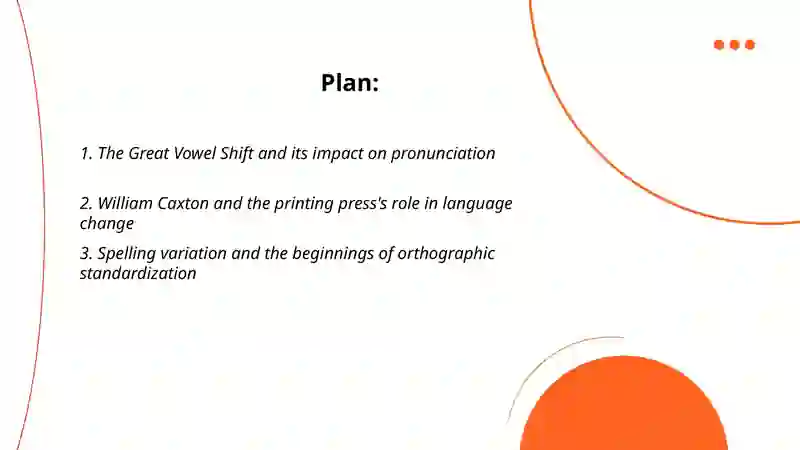 Plan:

1. The Great Vowel Shift and its impact on pronunciation

2. William Caxton and the printing press's role in language change

3. Spelling variation and the beginnings of orthographic standardization